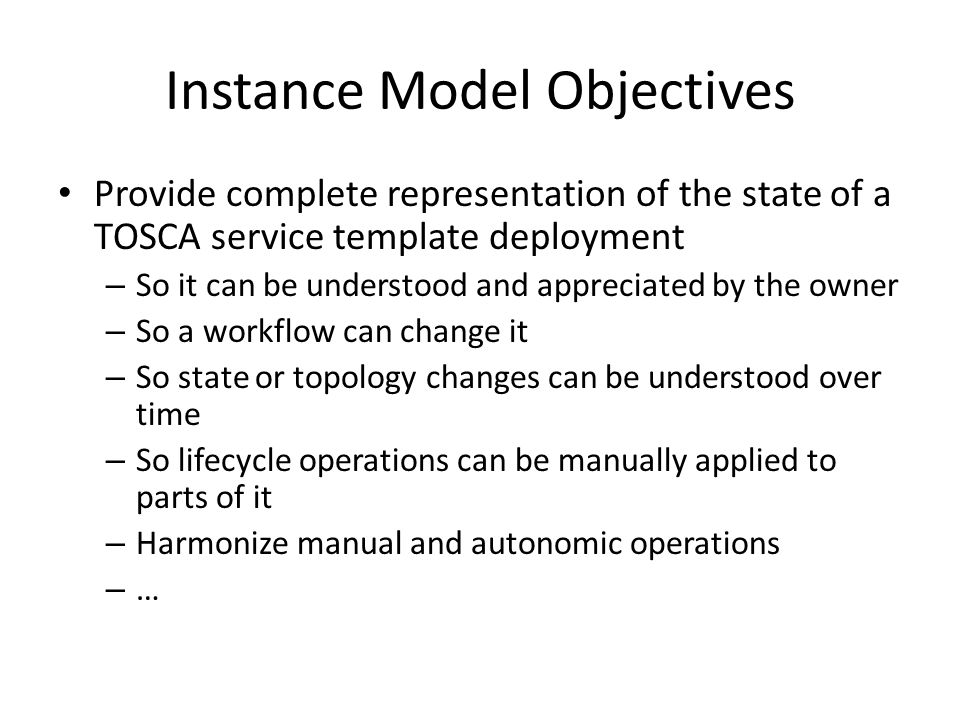 Instance Model Objectives

• Provide complete representation of the state of a TOSCA service template deployment
 – So it can be understood and appreciated by the owner
 – So a workflow can change it
 – So state or topology changes can be understood over time
 – So lifecycle operations can be manually applied to parts of it
 – Harmonize manual and autonomic operations
 – …